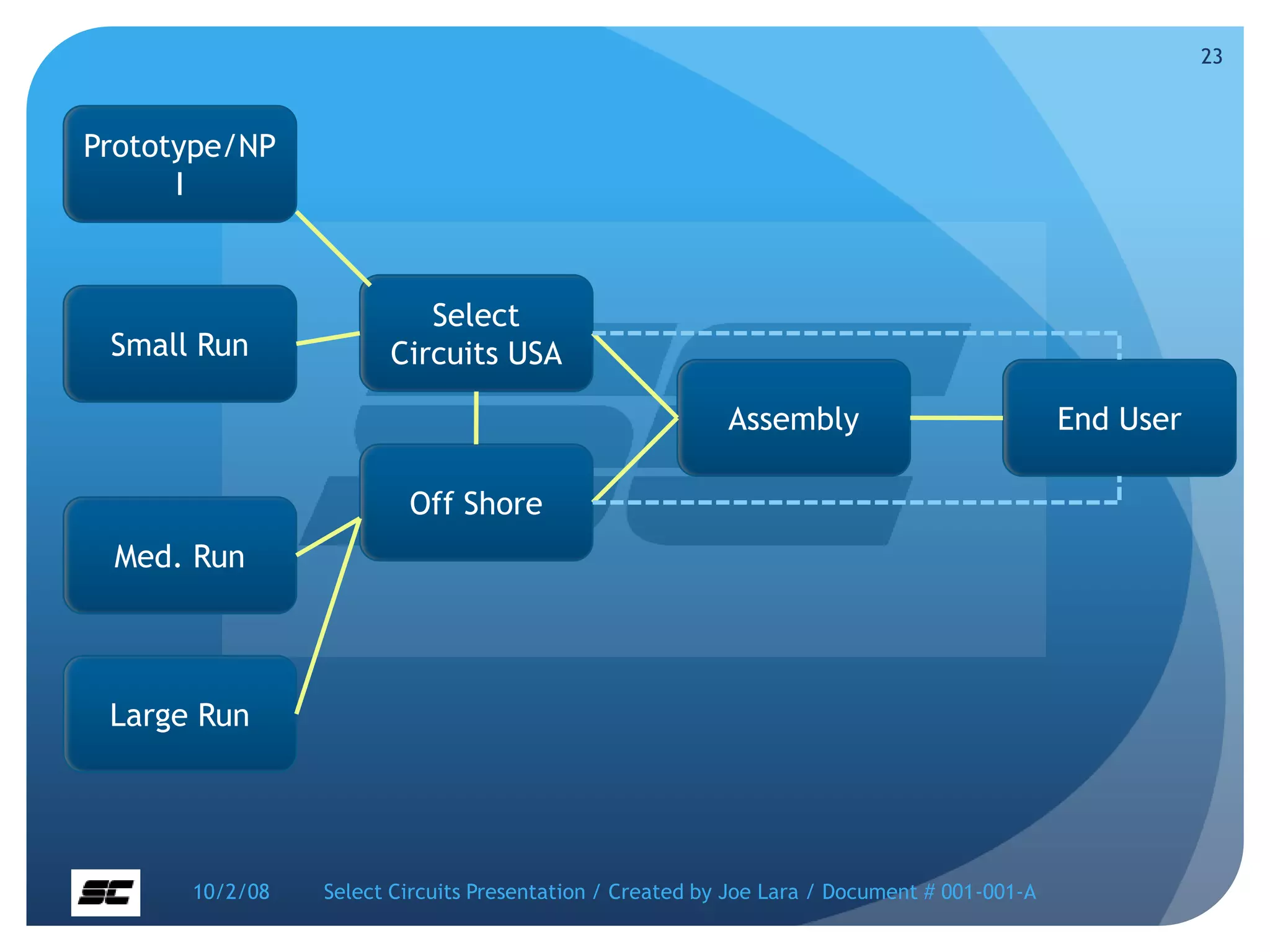 23

Prototype/NPI

Small Run

Med. Run

Large Run

Select Circuits USA

Off Shore

Assembly

End User

SC

10/2/08

Select Circuits Presentation / Created by Joe Lara / Document # 001-001-A